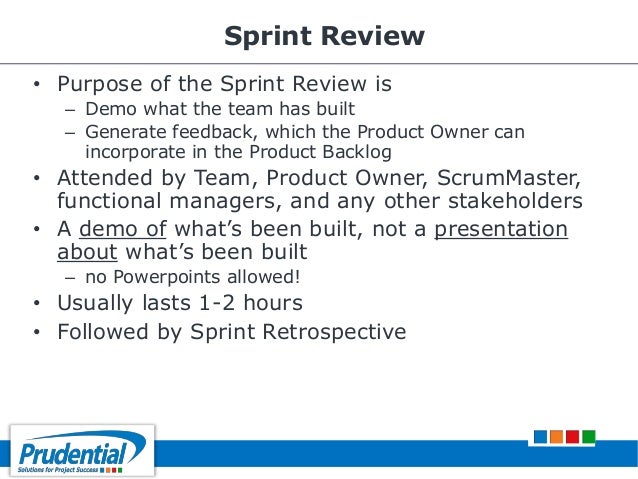 Sprint Review

• Purpose of the Sprint Review is
– Demo what the team has built
– Generate feedback, which the Product Owner can incorporate in the Product Backlog
• Attended by Team, Product Owner, ScrumMaster, functional managers, and any other stakeholders
• A demo of what's been built, not a presentation about what's been built
– no Powerpoints allowed!
• Usually lasts 1-2 hours
• Followed by Sprint Retrospective

Prudential
Solutions for Project Success